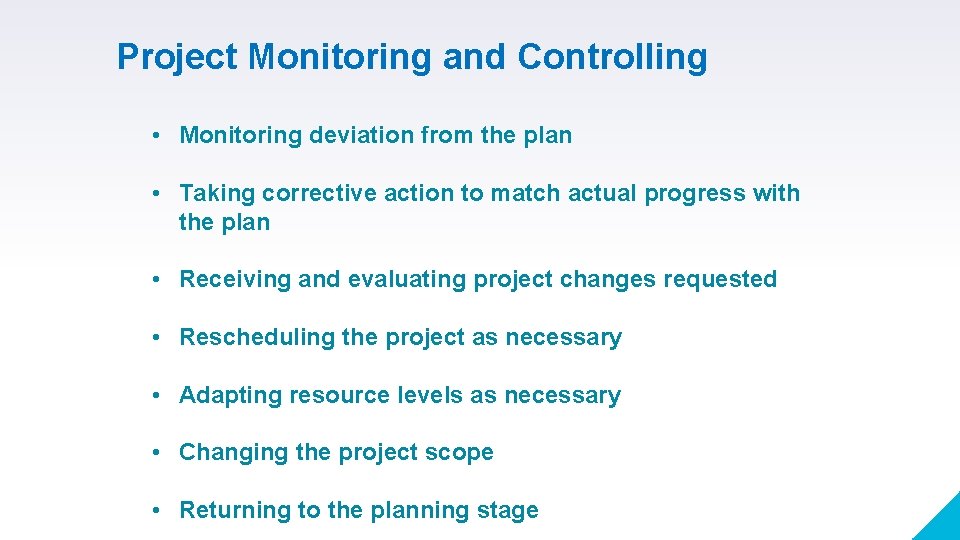 Project Monitoring and Controlling

• Monitoring deviation from the plan

• Taking corrective action to match actual progress with the plan

• Receiving and evaluating project changes requested

• Rescheduling the project as necessary

• Adapting resource levels as necessary

• Changing the project scope

• Returning to the planning stage